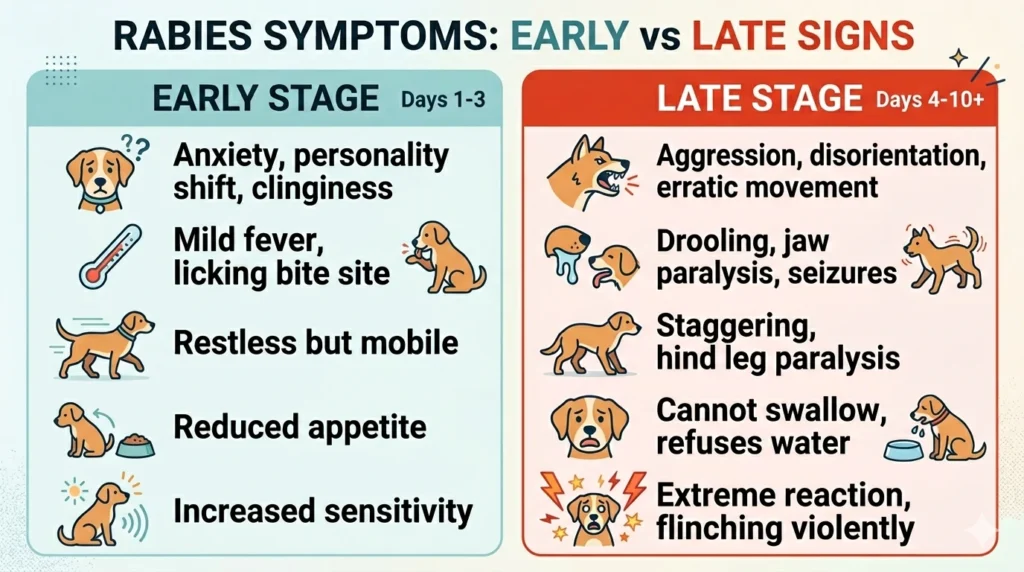 RABIES SYMPTOMS: EARLY vs LATE SIGNS

EARLY STAGE Days 1-3

??

Anxiety, personality shift, clinginess

Mild fever, licking bite site

Restless but mobile

Reduced appetite

Increased sensitivity

LATE STAGE Days 4-10+

Aggression, disorientation, erratic movement

Drooling, jaw paralysis, seizures

Staggering, hind leg paralysis

Cannot swallow, refuses water

Extreme reaction, flinching violently